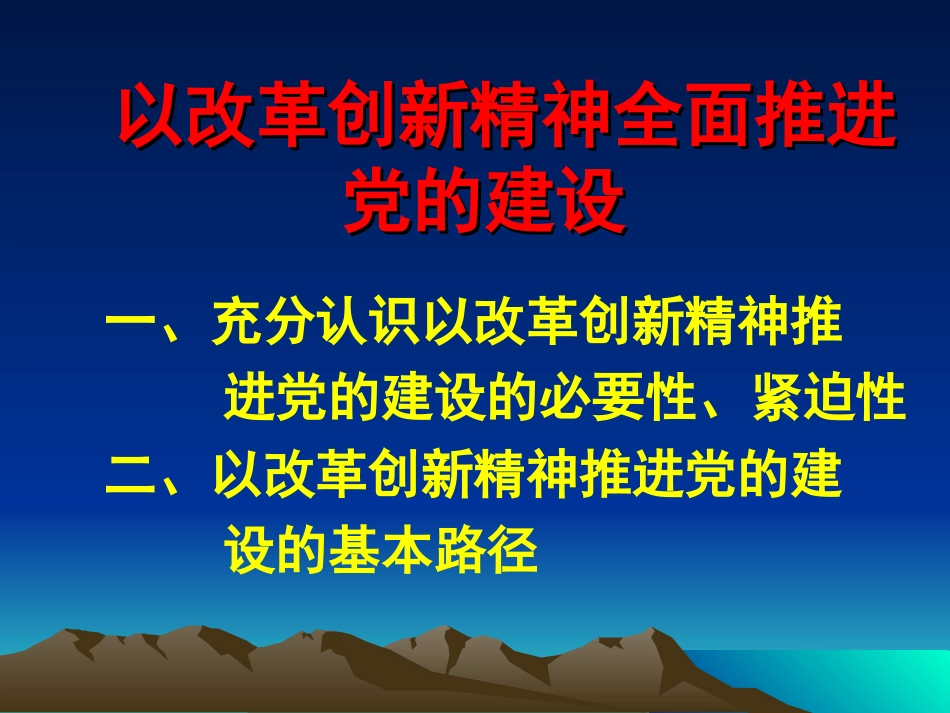 以改革创新精神全面推进党的建设

一、充分认识以改革创新精神推进党的建设的必要性、紧迫性

二、以改革创新精神推进党的建设的基本路径